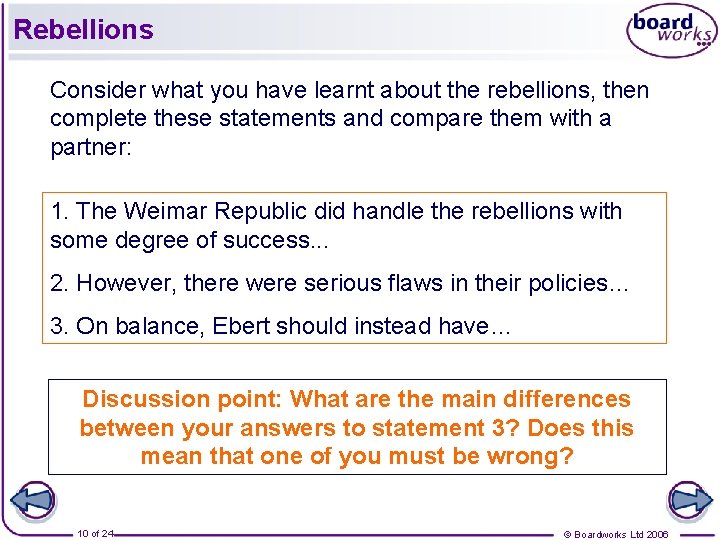 Rebellions

board works

Consider what you have learnt about the rebellions, then complete these statements and compare them with a partner:

1. The Weimar Republic did handle the rebellions with some degree of success...

2. However, there were serious flaws in their policies…

3. On balance, Ebert should instead have…

Discussion point: What are the main differences between your answers to statement 3? Does this mean that one of you must be wrong?

10 of 24

© Boardworks Ltd 2006